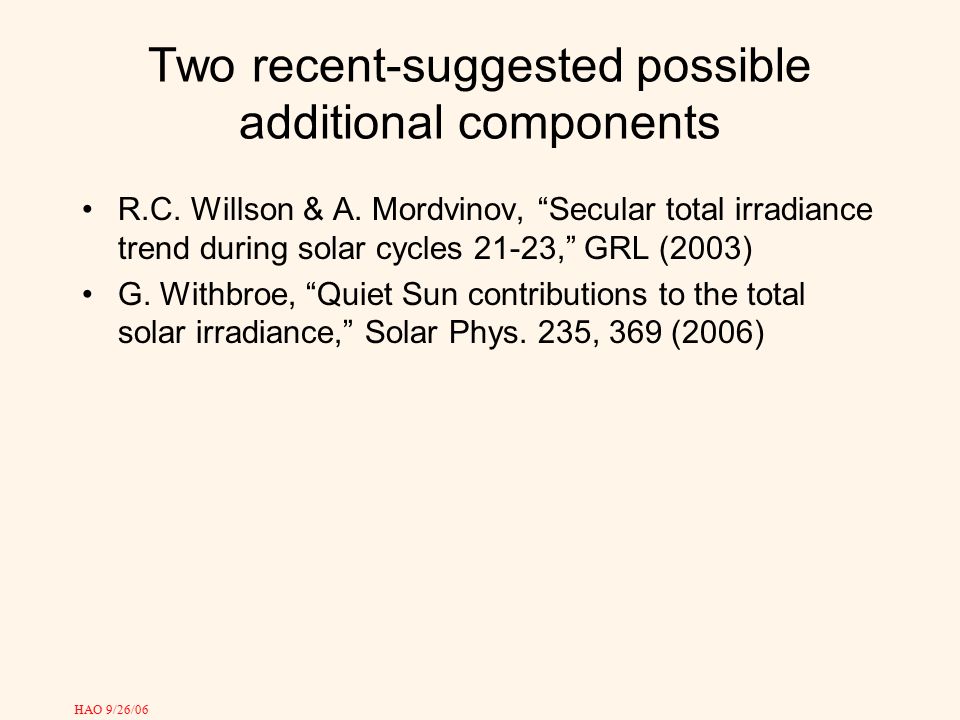 Two recent-suggested possible additional components

• R.C. Willson & A. Mordvinov, “Secular total irradiance trend during solar cycles 21-23,” GRL (2003)
• G. Withbroe, “Quiet Sun contributions to the total solar irradiance,” Solar Phys. 235, 369 (2006)

HAO 9/26/06